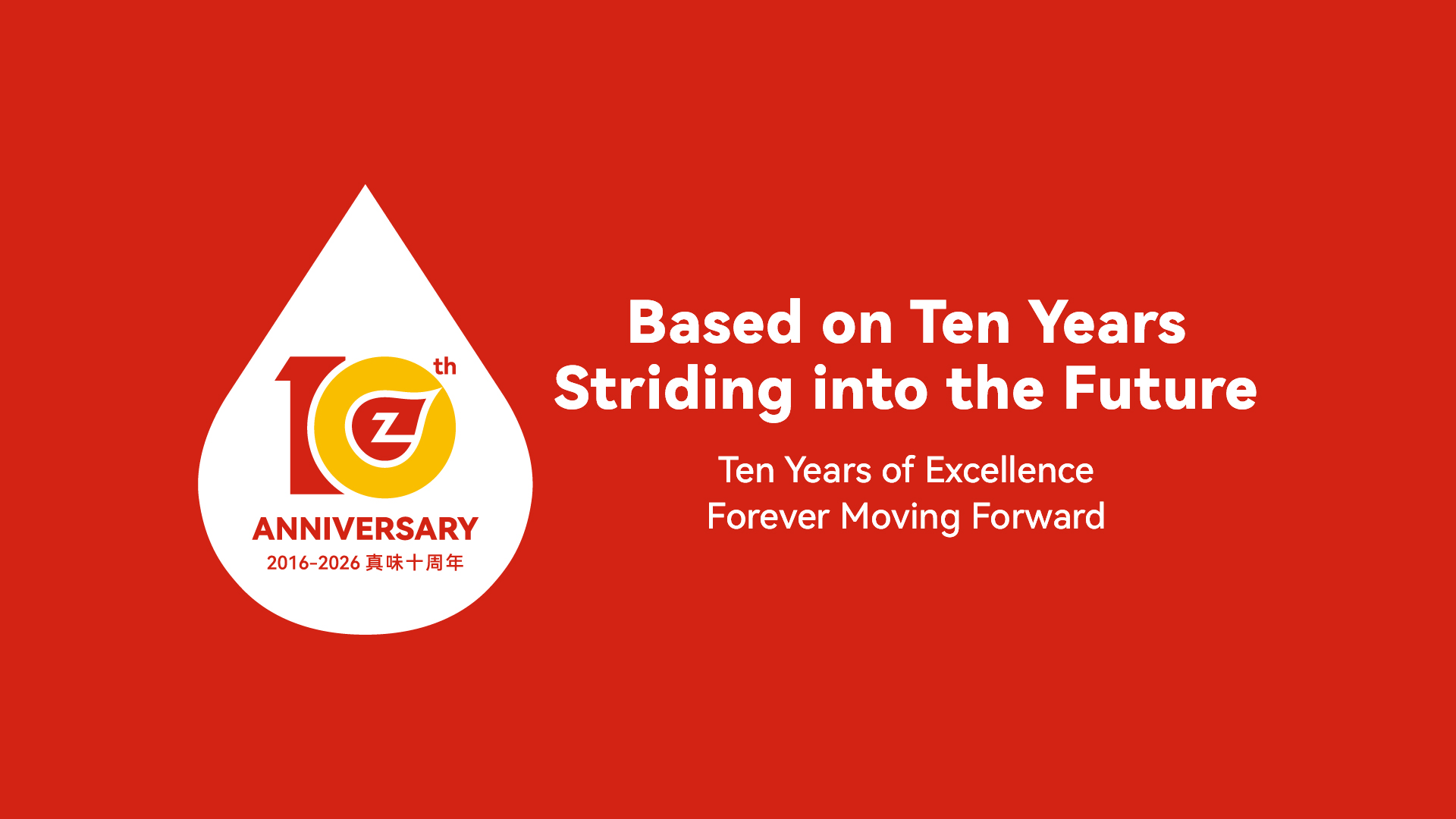 10th

Z

ANNIVERSARY
2016-2026 真味十周年

Based on Ten Years
Striding into the Future

Ten Years of Excellence
Forever Moving Forward